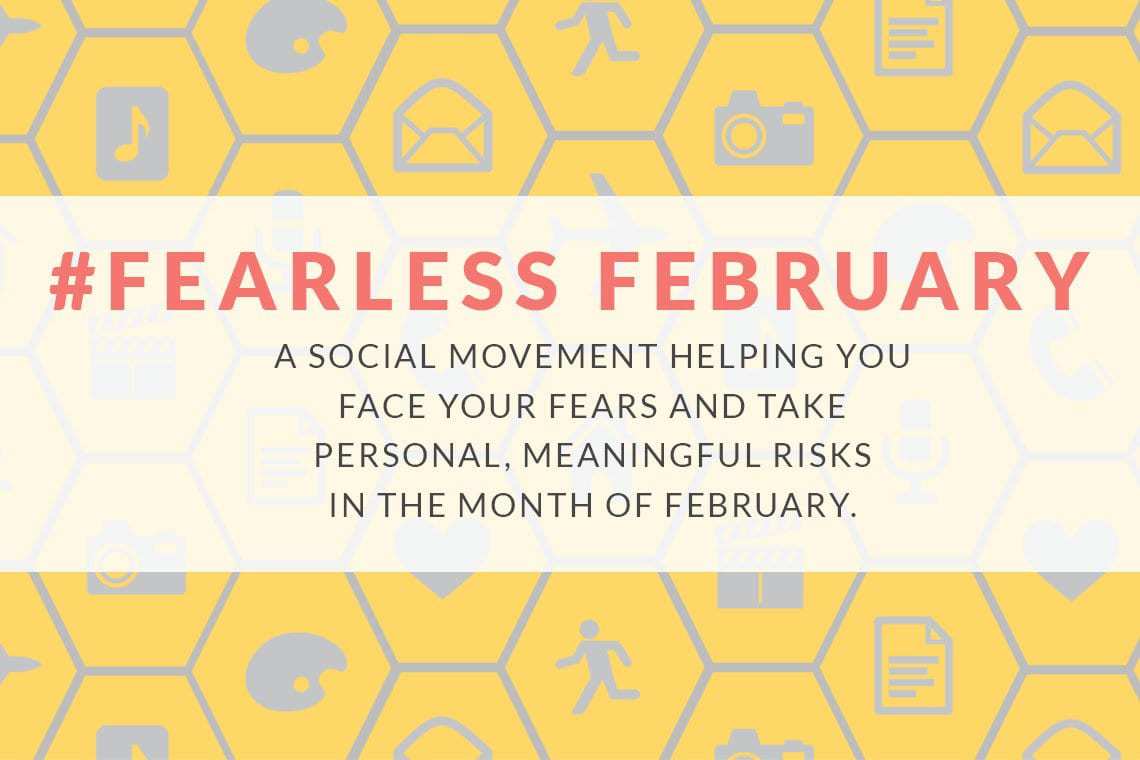 #FEARLESS FEBRUARY

A SOCIAL MOVEMENT HELPING YOU FACE YOUR FEARS AND TAKE PERSONAL, MEANINGFUL RISKS IN THE MONTH OF FEBRUARY.